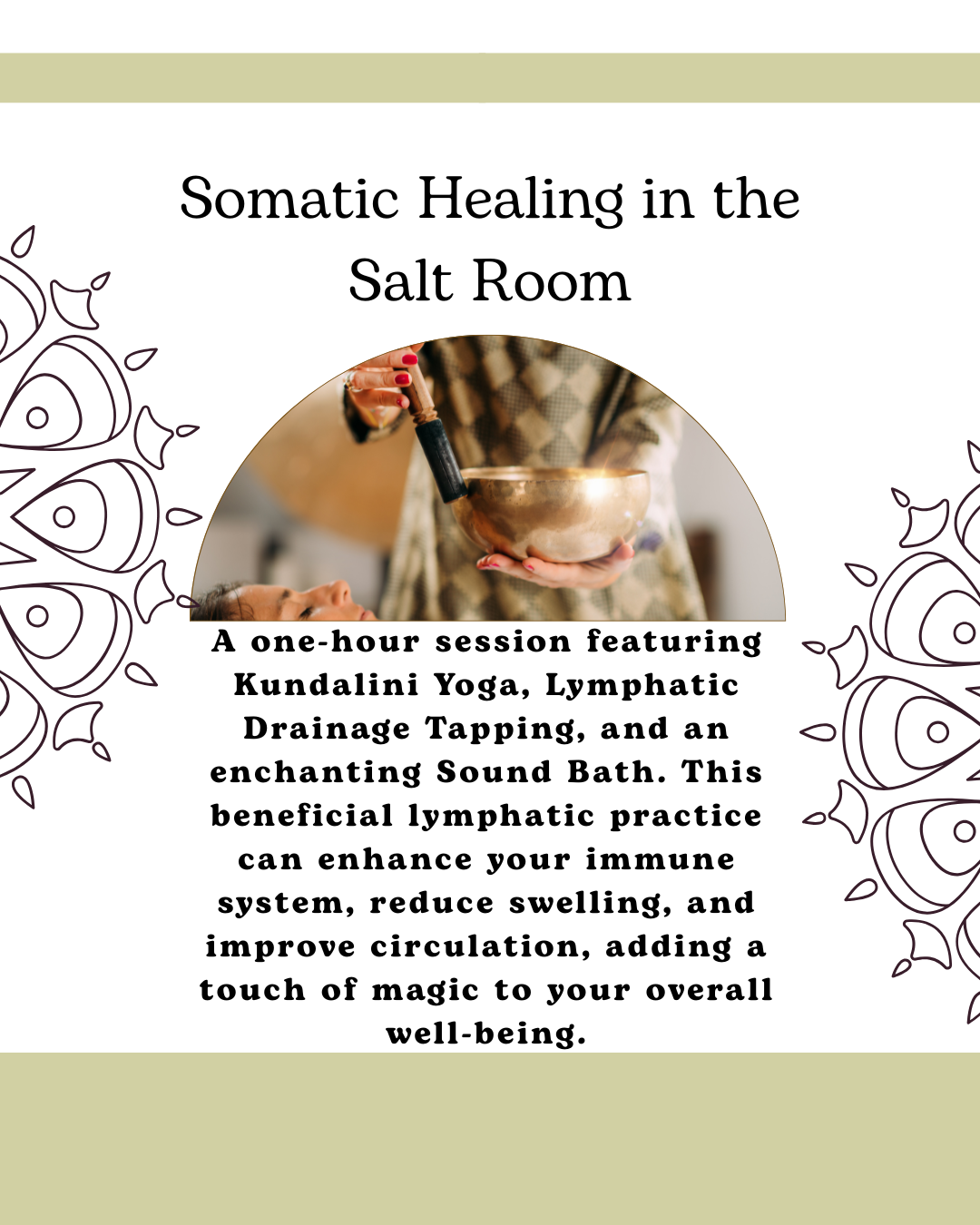 Somatic Healing in the Salt Room

A one-hour session featuring Kundalini Yoga, Lymphatic Drainage Tapping, and an enchanting Sound Bath. This beneficial lymphatic practice can enhance your immune system, reduce swelling, and improve circulation, adding a touch of magic to your overall well-being.